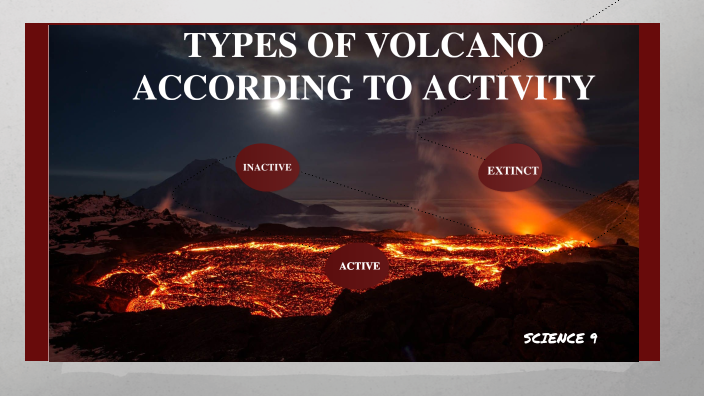 TYPES OF VOLCANO ACCORDING TO ACTIVITY

INACTIVE

EXTINCT

ACTIVE

SCIENCE 9